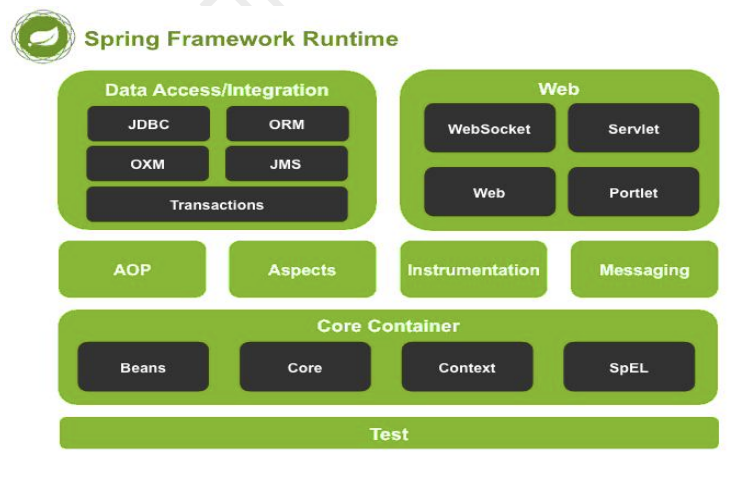 Spring Framework Runtime

Data Access/Integration

JDBC

ORM

OXM

JMS

Transactions

Web

WebSocket

Servlet

Web

Portlet

AOP

Aspects

Instrumentation

Messaging

Core Container

Beans

Core

Context

SpEL

Test